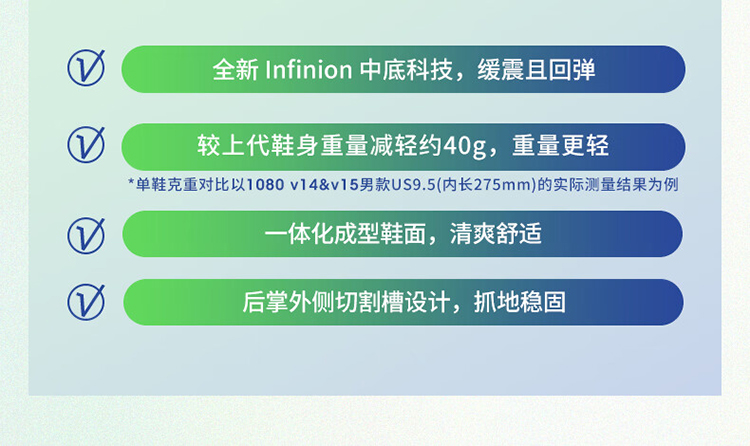 全新 Infinion 中底科技，缓震且回弹

较上代鞋身重量减轻约40g，重量更轻

*单鞋克重对比以1080 v14&v15男款US9.5(内长275mm)的实际测量结果为例

一体化成型鞋面，清爽舒适

后掌外侧切割槽设计，抓地稳固